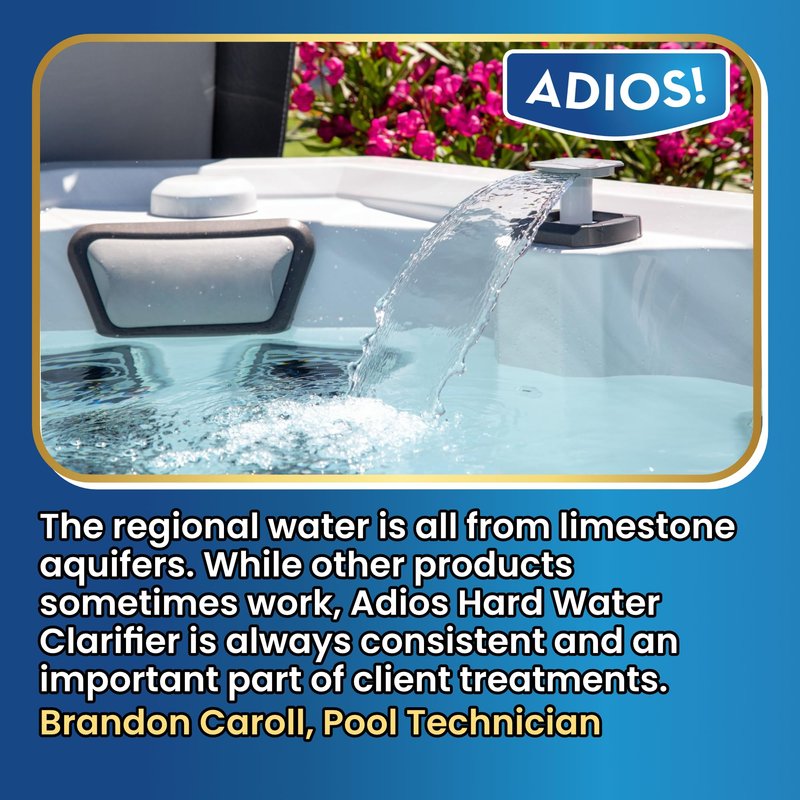 ADIOS!

The regional water is all from limestone aquifers. While other products sometimes work, Adios Hard Water Clarifier is always consistent and an important part of client treatments.

Brandon Caroll, Pool Technician